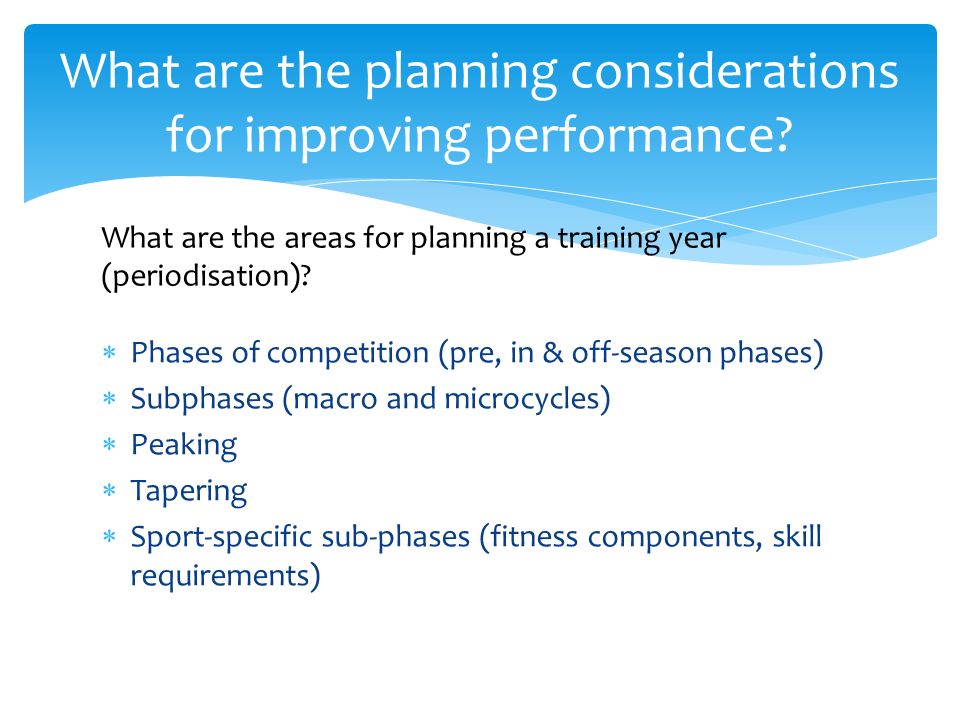 What are the planning considerations for improving performance?

What are the areas for planning a training year (periodisation)?

* Phases of competition (pre, in & off-season phases)
* Subphases (macro and microcycles)
* Peaking
* Tapering
* Sport-specific sub-phases (fitness components, skill requirements)